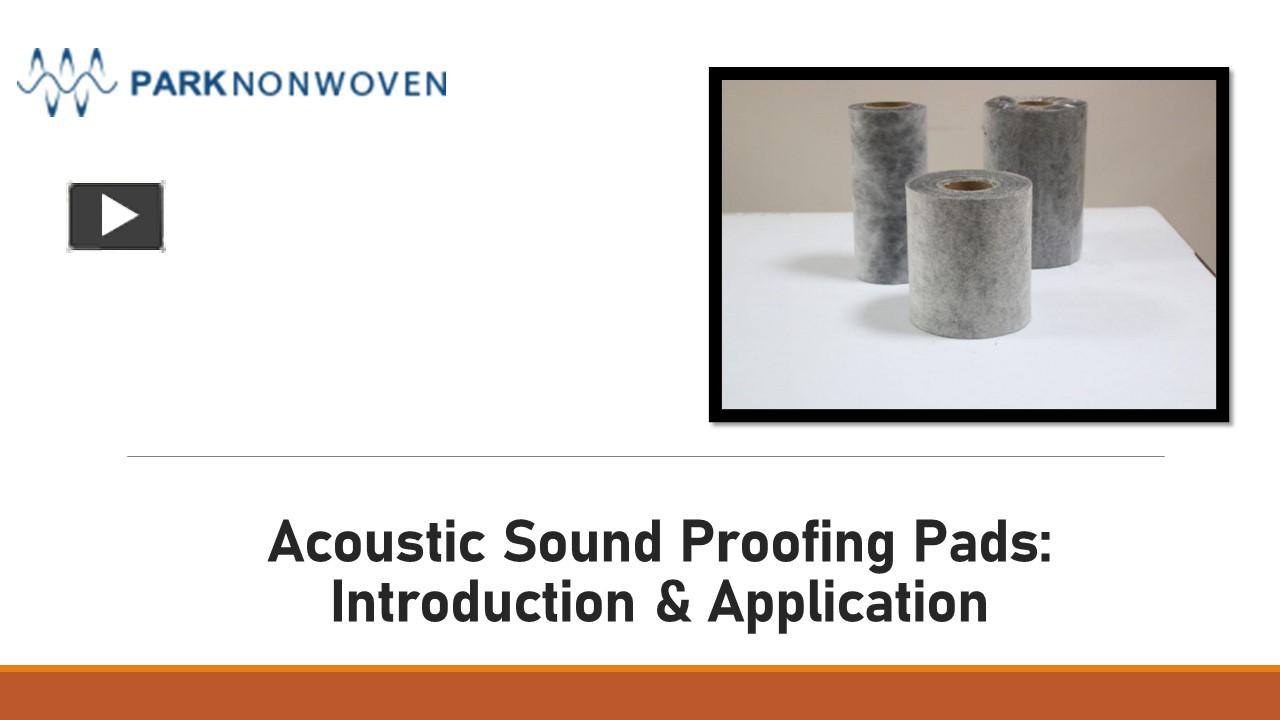 PARKNONWOVEN

Acoustic Sound Proofing Pads: Introduction & Application